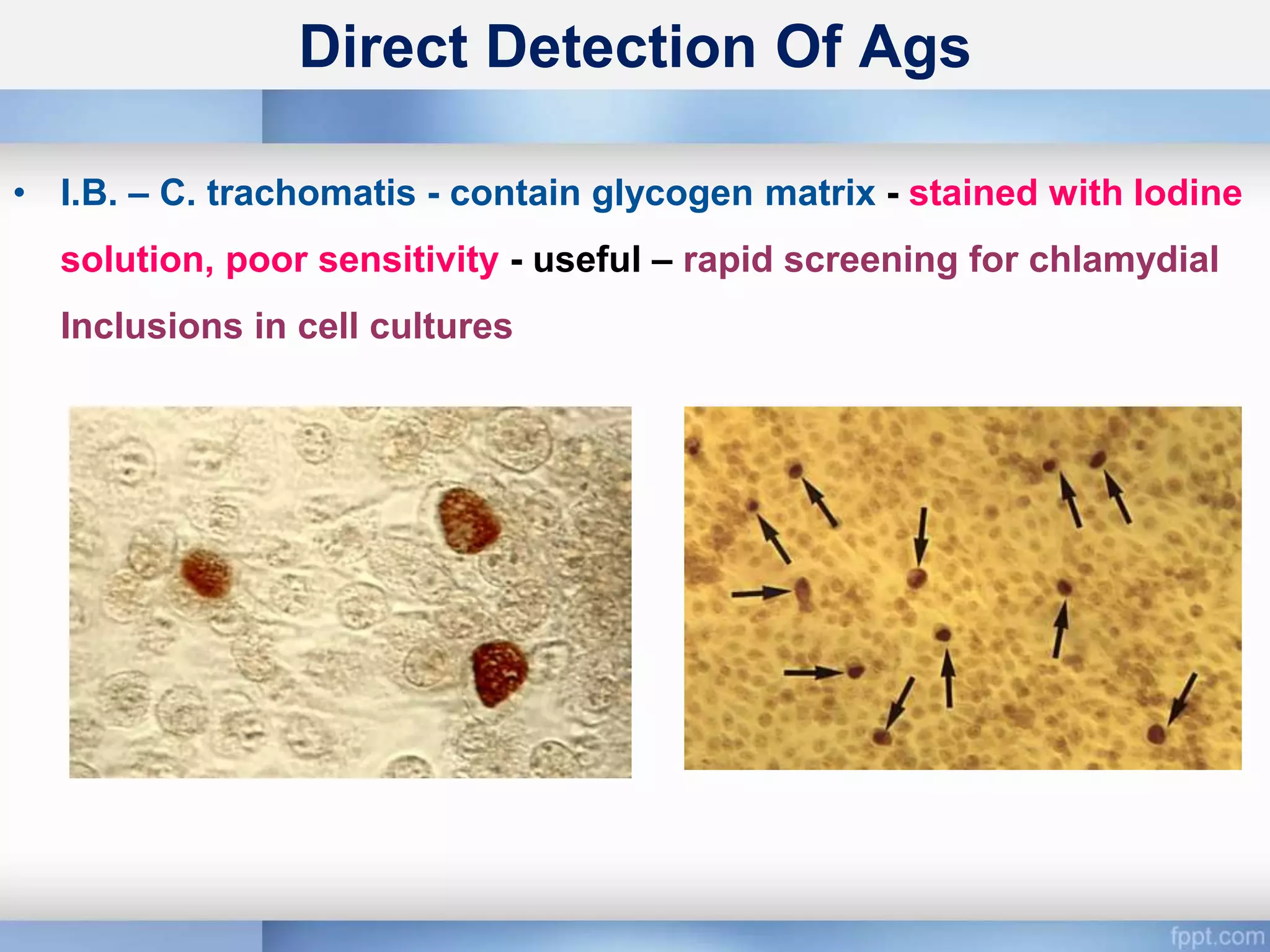 Direct Detection Of Ags

• I.B. – C. trachomatis - contain glycogen matrix - stained with Iodine solution, poor sensitivity - useful – rapid screening for chlamydial Inclusions in cell cultures

fppt.com